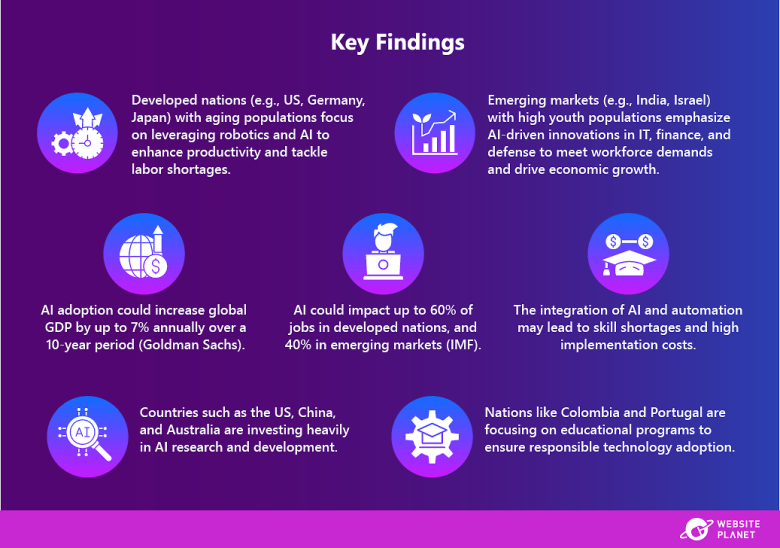 Key Findings

Developed nations (e.g., US, Germany, Japan) with aging populations focus on leveraging robotics and AI to enhance productivity and tackle labor shortages.

Emerging markets (e.g., India, Israel) with high youth populations emphasize AI-driven innovations in IT, finance, and defense to meet workforce demands and drive economic growth.

AI adoption could increase global GDP by up to 7% annually over a 10-year period (Goldman Sachs).

AI could impact up to 60% of jobs in developed nations, and 40% in emerging markets (IMF).

The integration of AI and automation may lead to skill shortages and high implementation costs.

AI

Countries such as the US, China, and Australia are investing heavily in AI research and development.

Nations like Colombia and Portugal are focusing on educational programs to ensure responsible technology adoption.

WEBSITE PLANET